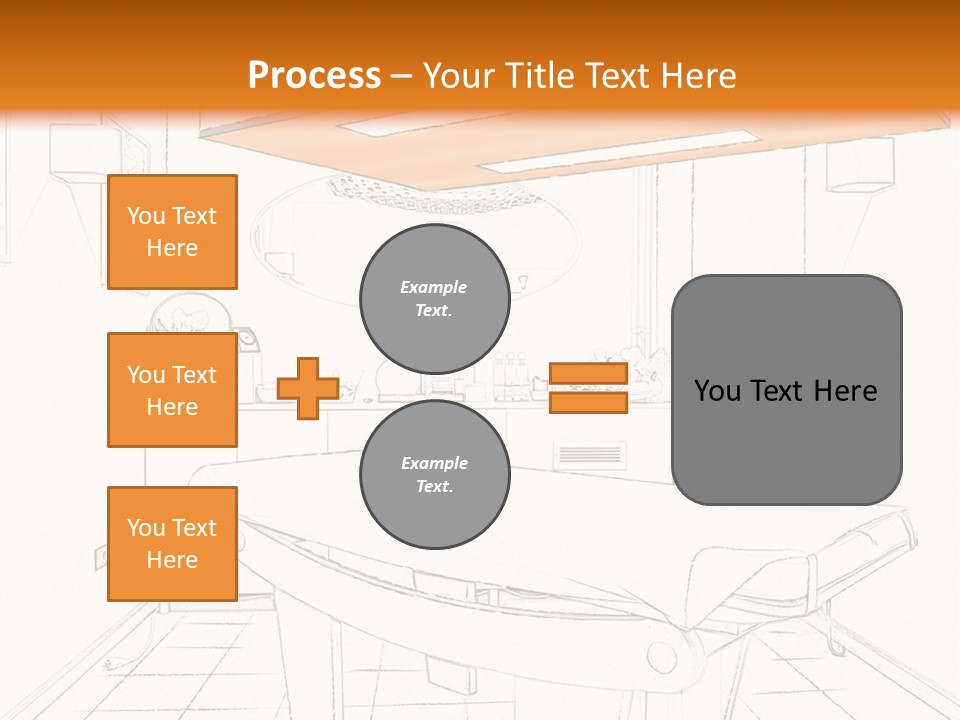 Process – Your Title Text Here

You Text Here

You Text Here

You Text Here

Example Text.

Example Text.

You Text Here